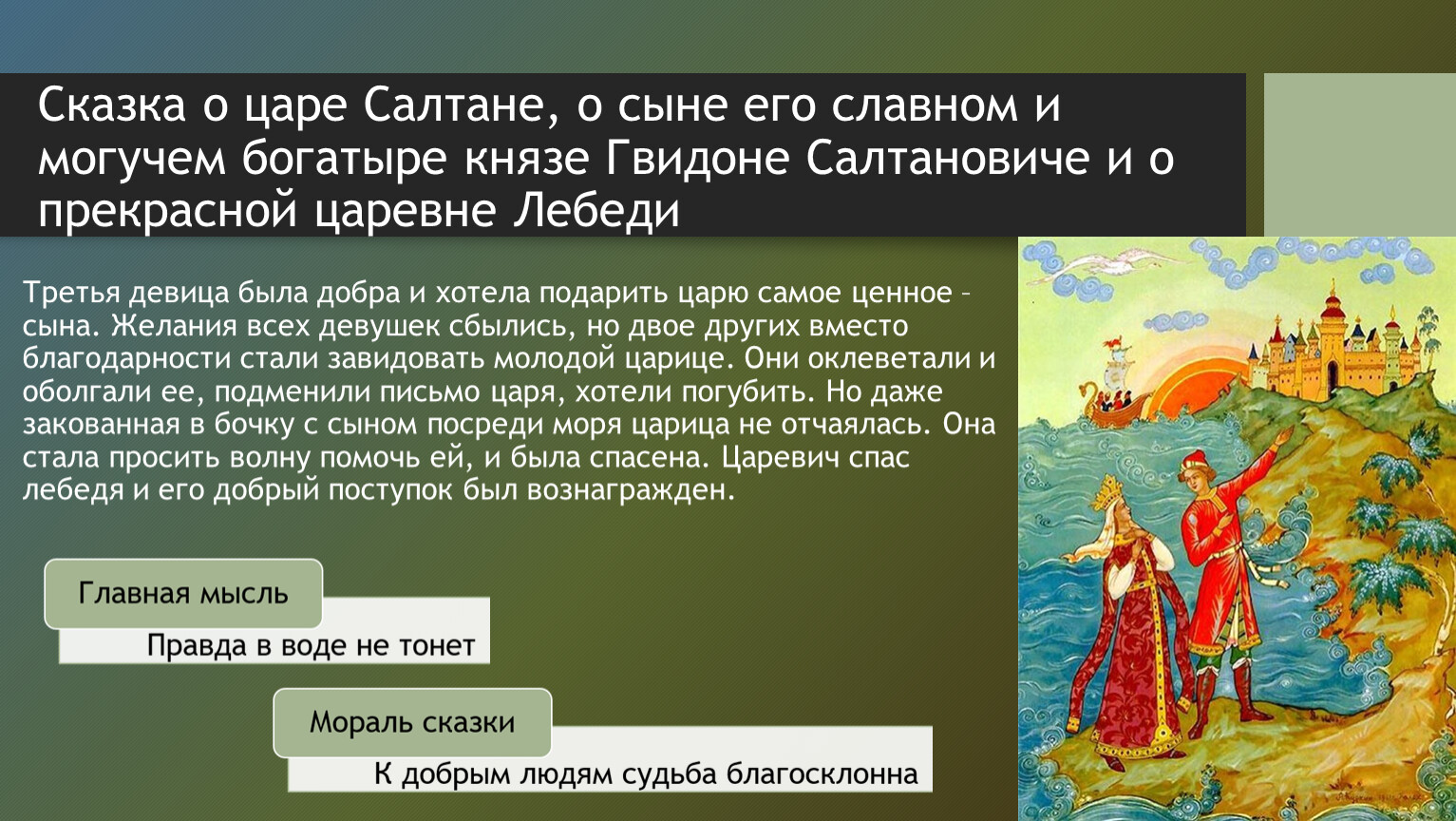 Сказка о царе Салтане, о сыне его славном и могучем богатыре князе Гвидоне Салтановиче и о прекрасной царевне Лебеди

Третья девица была добра и хотела подарить царю самое ценное – сына. Желания всех девушек сбылись, но двое других вместо благодарности стали завидовать молодой царице. Они оклеветали и оболгали ее, подменили письмо царя, хотели погубить. Но даже закованная в бочку с сыном посреди моря царица не отчаялась. Она стала просить волну помочь ей, и была спасена. Царевич спас лебедя и его добрый поступок был вознагражден.

Главная мысль

Правда в воде не тонет

Мораль сказки

К добрым людям судьба благосклонна